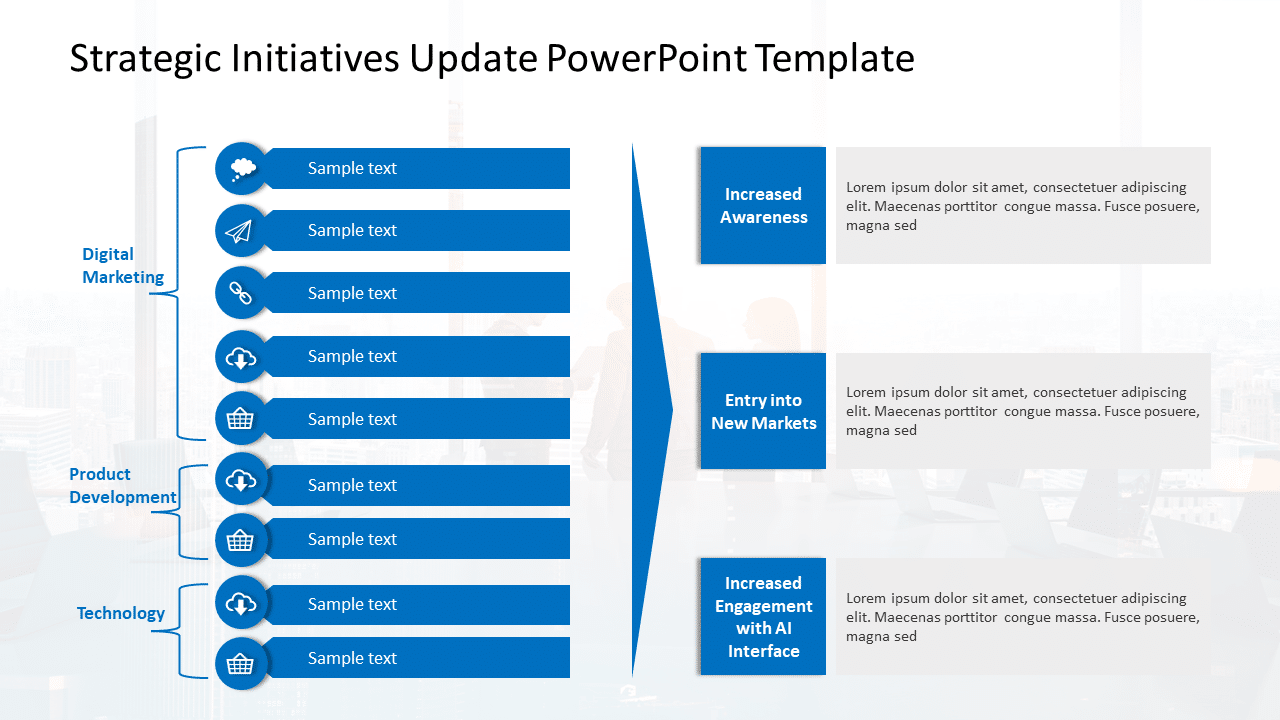 Strategic Initiatives Update PowerPoint Template

Digital Marketing

Sample text

Sample text

Sample text

Sample text

Sample text

Product Development

Sample text

Sample text

Technology

Sample text

Sample text

Increased Awareness

Lorem ipsum dolor sit amet, consectetuer adipiscing elit. Maecenas porttitor congue massa. Fusce posuere, magna sed

Entry into New Markets

Lorem ipsum dolor sit amet, consectetuer adipiscing elit. Maecenas porttitor congue massa. Fusce posuere, magna sed

Increased Engagement with AI Interface

Lorem ipsum dolor sit amet, consectetuer adipiscing elit. Maecenas porttitor congue massa. Fusce posuere, magna sed